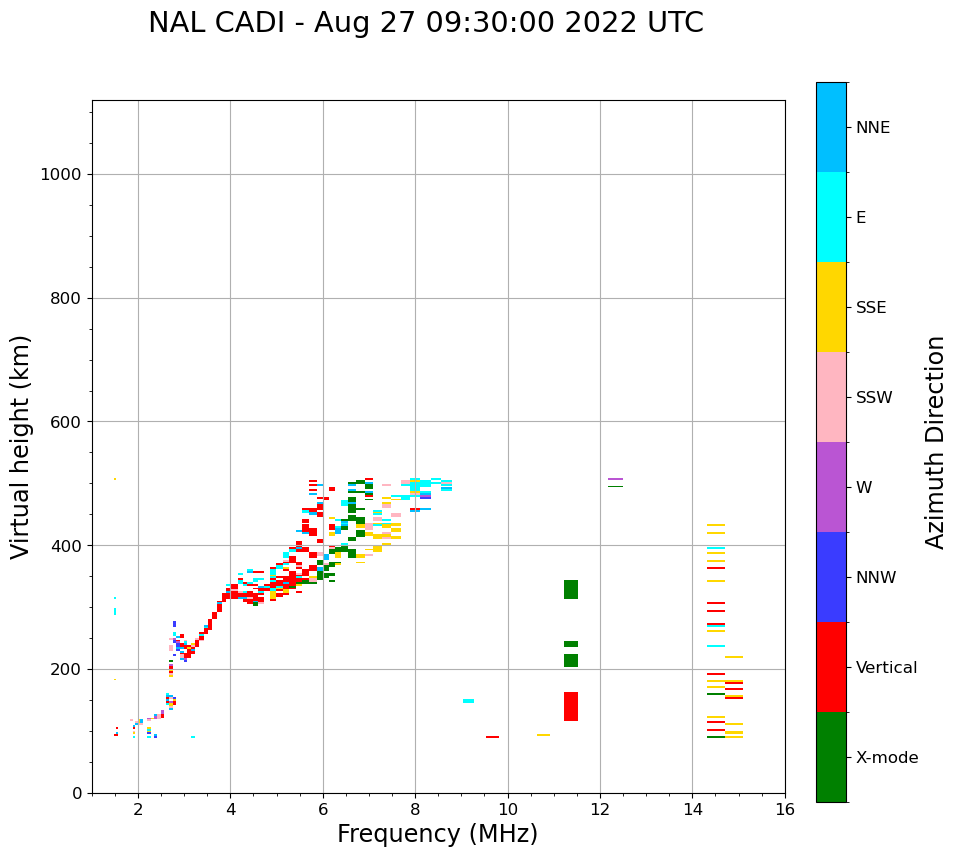 NAL CADI - Aug 27 09:30:00 2022 UTC

Virtual height (km)

1000
800
600
400
200
0

2
4
6
8
10
12
14
16

Frequency (MHz)

NNE
E
SSE
SSW
W
NNW
Vertical
X-mode

Azimuth Direction